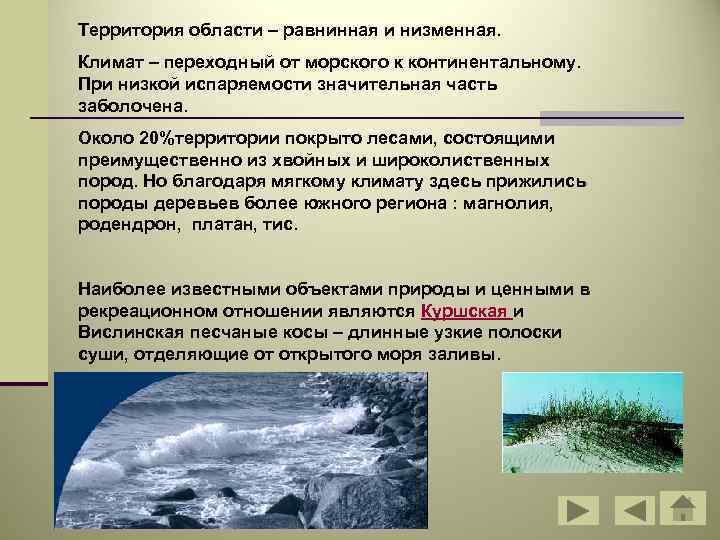 Территория области – равнинная и низменная.

Климат – переходный от морского к континентальному. При низкой испаряемости значительная часть заболочена.

Около 20%территории покрыто лесами, состоящими преимущественно из хвойных и широколиственных пород. Но благодаря мягкому климату здесь прижились породы деревьев более южного региона : магнолия, родендрон, платан, тис.

Наиболее известными объектами природы и ценными в рекреационном отношении являются Куршская и Вислинская песчаные косы – длинные узкие полоски суши, отделяющие от открытого моря заливы.